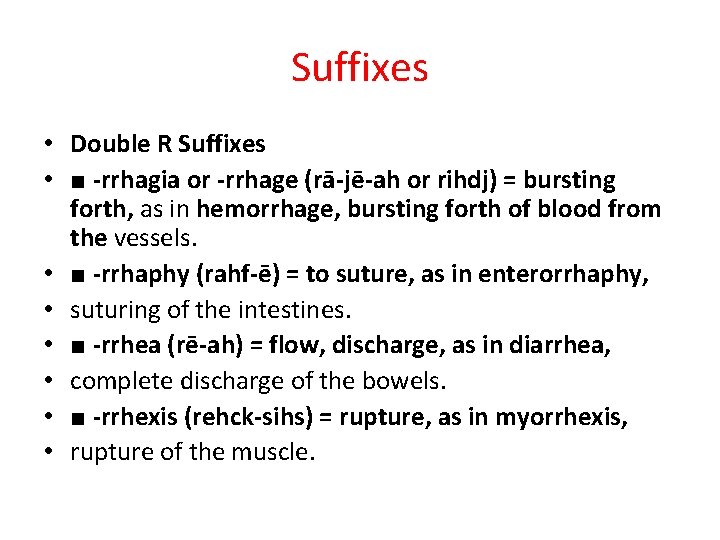 Suffixes

• Double R Suffixes
• ■ -rrhagia or -rrhage (rā-jē-ah or rihdj) = bursting forth, as in hemorrhage, bursting forth of blood from the vessels.
• ■ -rrhaphy (rahf-ē) = to suture, as in enterorrhaphy,
• suturing of the intestines.
• ■ -rrhea (rē-ah) = flow, discharge, as in diarrhea,
• complete discharge of the bowels.
• ■ -rrhexis (rehck-sihs) = rupture, as in myorrhexis,
• rupture of the muscle.